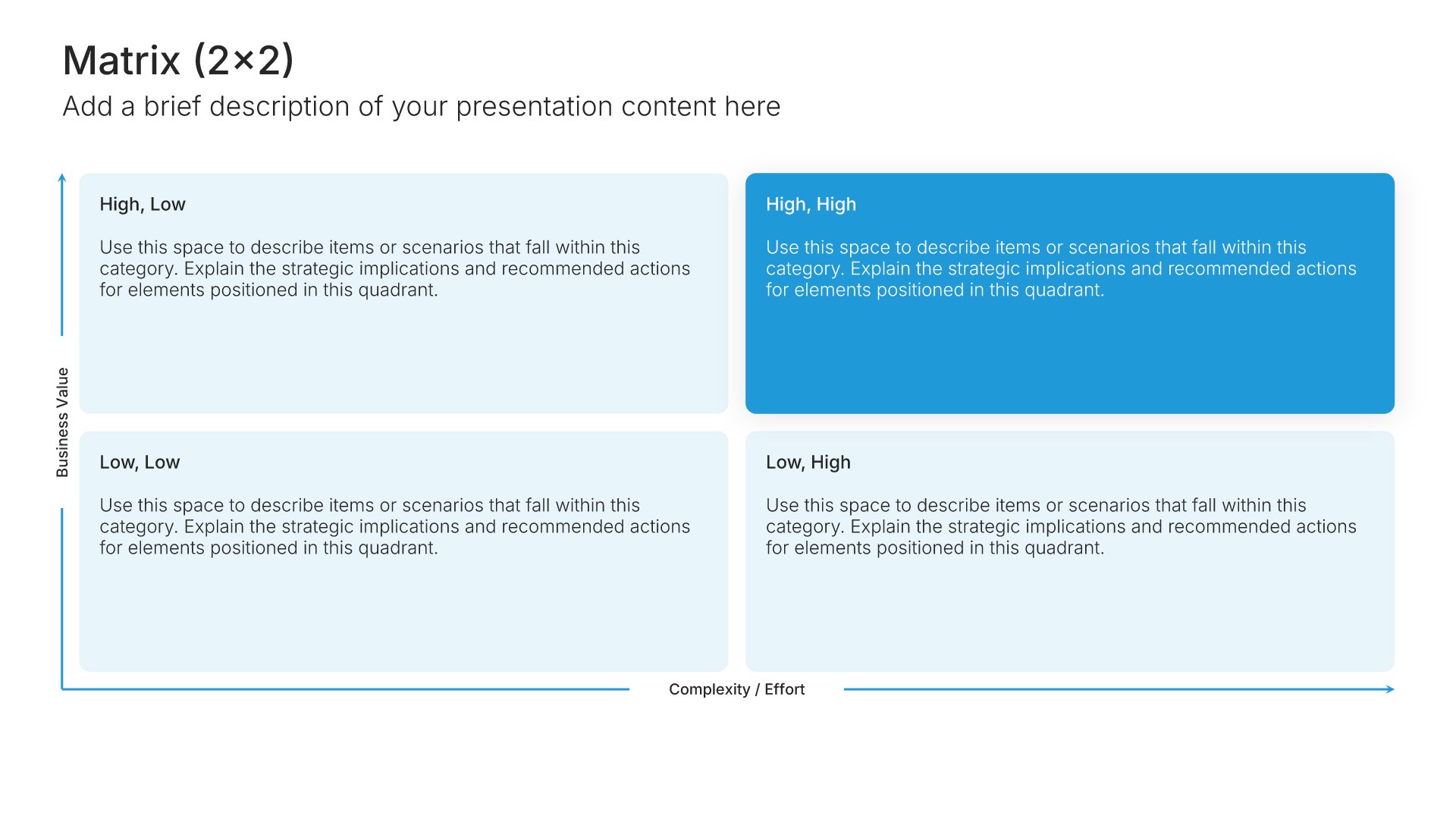 Matrix (2×2)

Add a brief description of your presentation content here

Business Value

High, Low

Use this space to describe items or scenarios that fall within this category. Explain the strategic implications and recommended actions for elements positioned in this quadrant.

High, High

Use this space to describe items or scenarios that fall within this category. Explain the strategic implications and recommended actions for elements positioned in this quadrant.

Low, Low

Use this space to describe items or scenarios that fall within this category. Explain the strategic implications and recommended actions for elements positioned in this quadrant.

Low, High

Use this space to describe items or scenarios that fall within this category. Explain the strategic implications and recommended actions for elements positioned in this quadrant.

Complexity / Effort